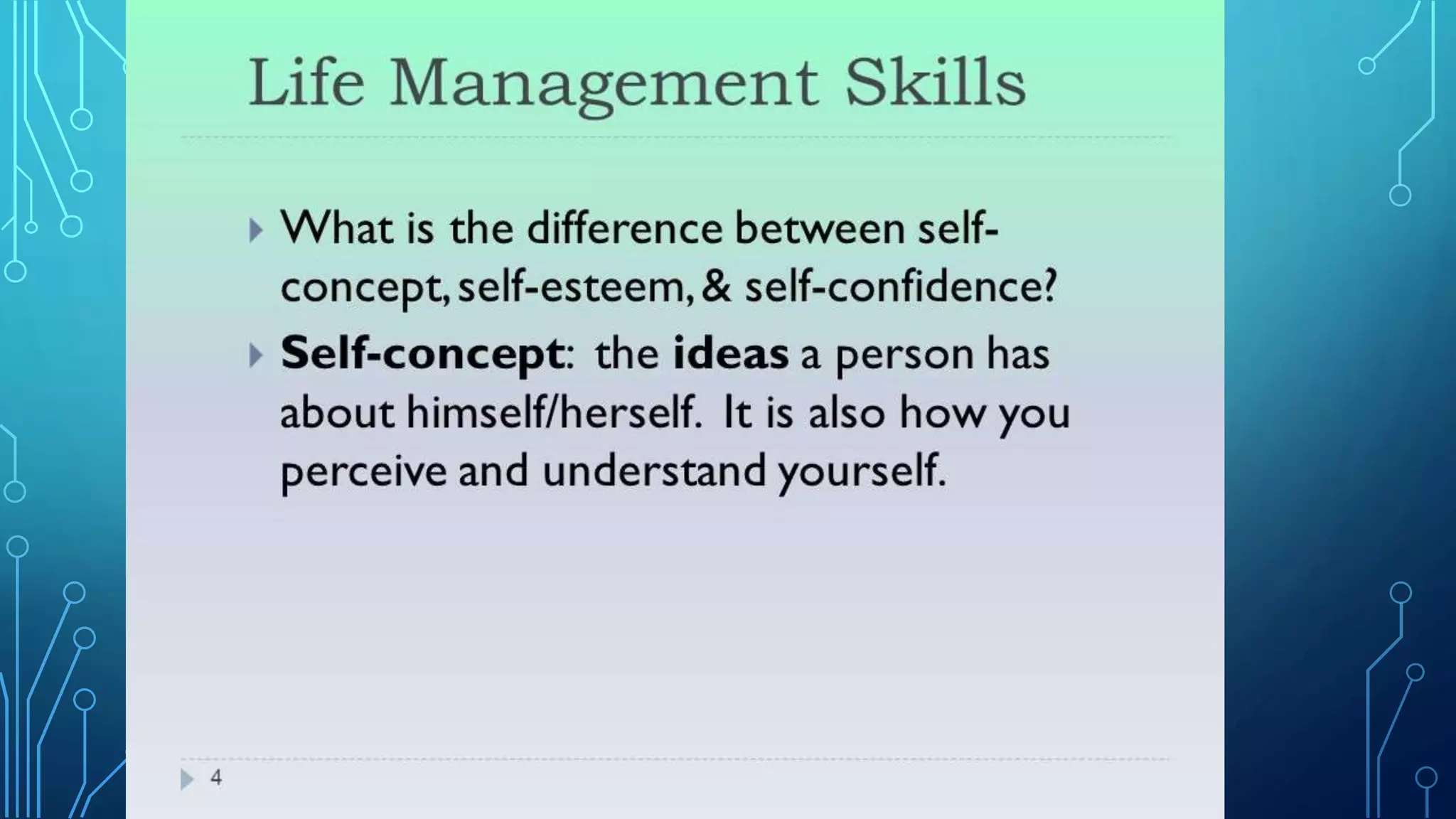 Life Management Skills

What is the difference between self-concept, self-esteem, & self-confidence?

Self-concept: the ideas a person has about himself/herself. It is also how you perceive and understand yourself.

4